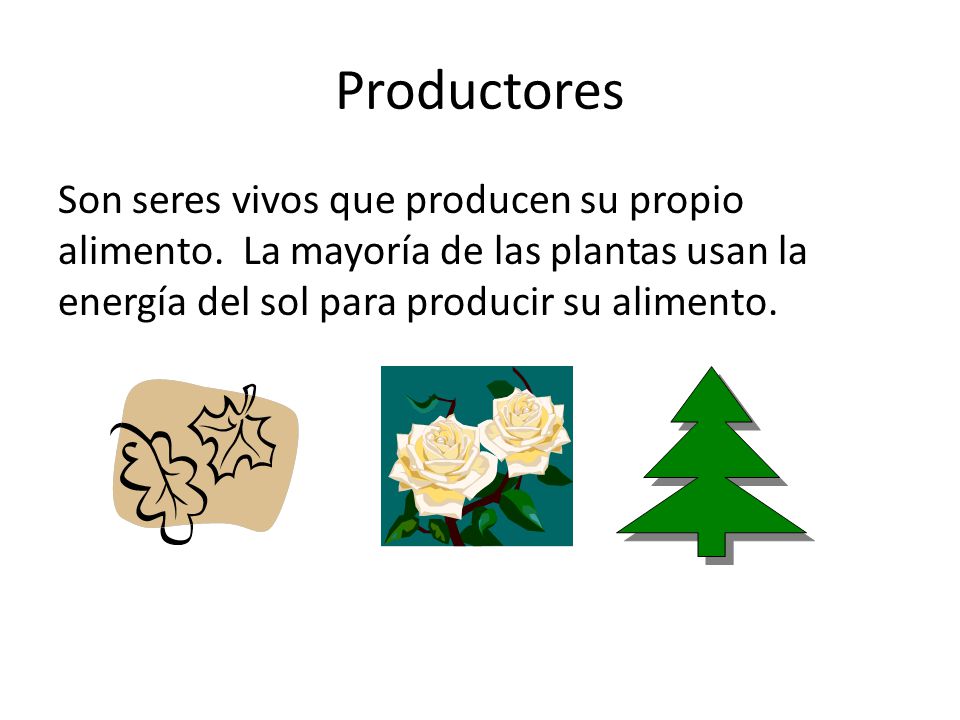 Productores

Son seres vivos que producen su propio alimento. La mayoría de las plantas usan la energía del sol para producir su alimento.